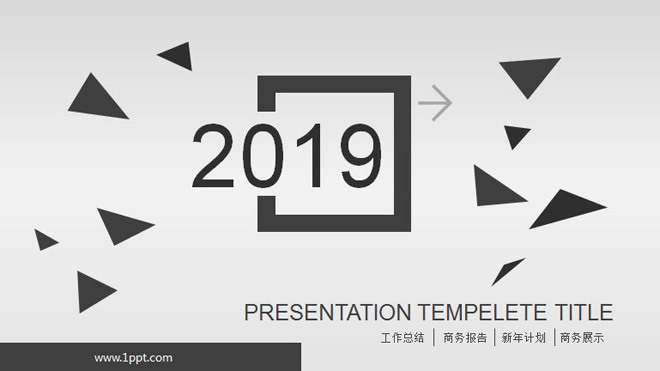 2019

PRESENTATION TEMPELETE TITLE

工作总结 | 商务报告 | 新年计划 | 商务展示

www.1ppt.com